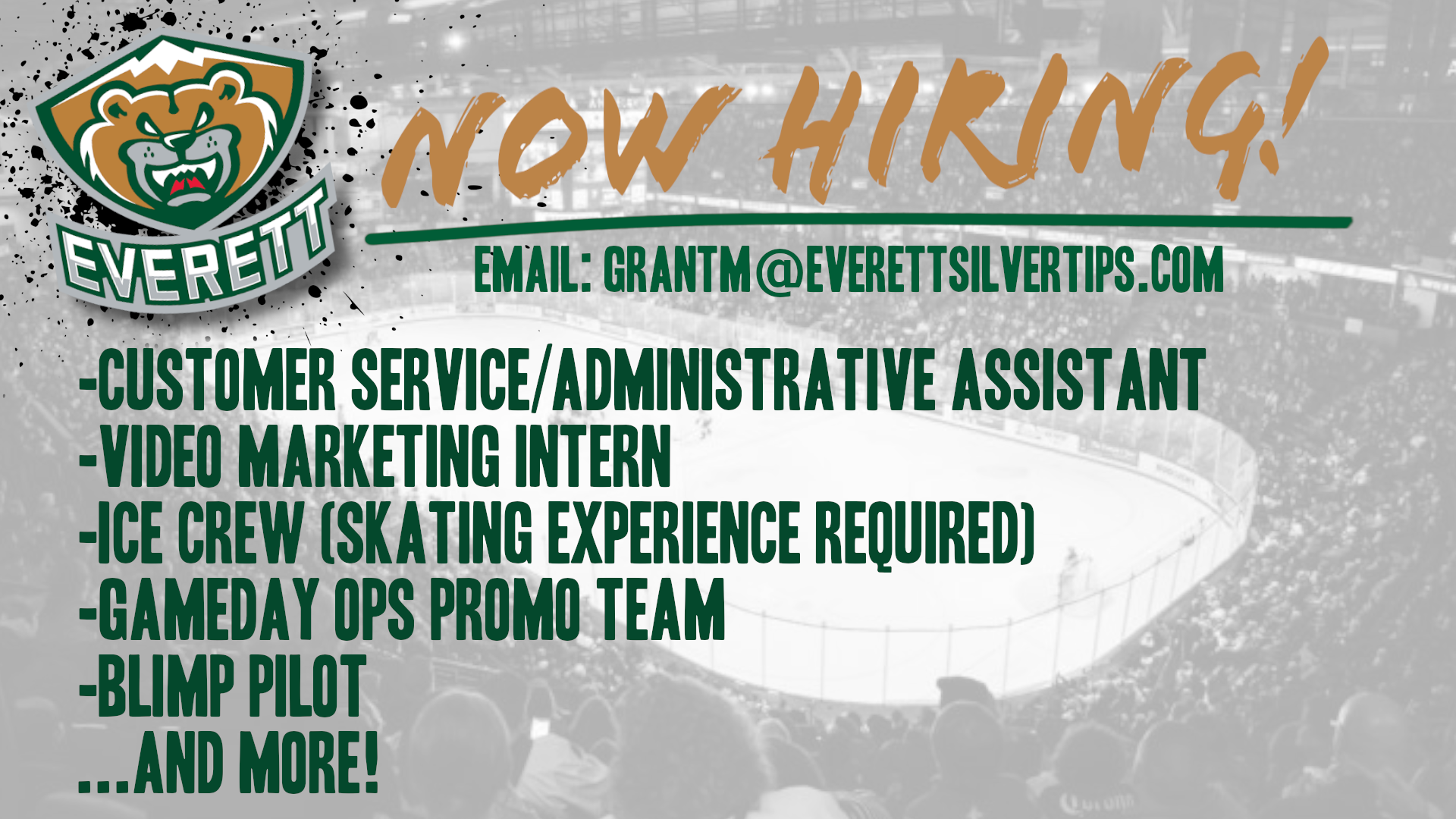 EVERETT

NOW HIRING!

EMAIL: GRANTM@EVERETTSILVERTIPS.COM

-CUSTOMER SERVICE/ADMINISTRATIVE ASSISTANT
-VIDEO MARKETING INTERN
-ICE CREW (SKATING EXPERIENCE REQUIRED)
-GAMEDAY OPS PROMO TEAM
-BLIMP PILOT
...AND MORE!